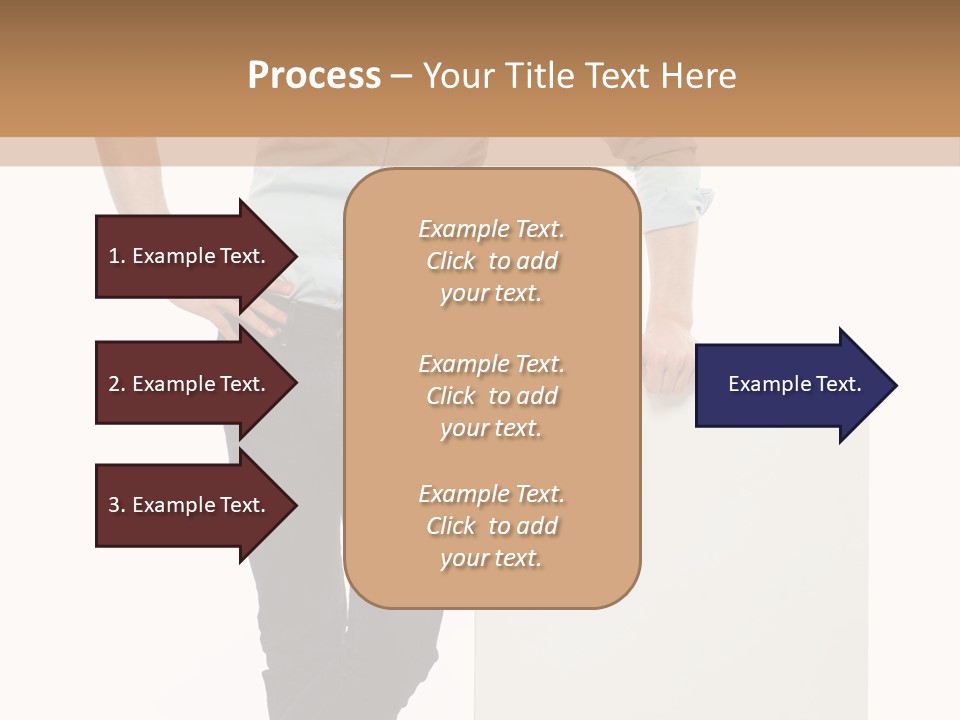 Process – Your Title Text Here

1. Example Text.

2. Example Text.

3. Example Text.

Example Text. Click to add your text.

Example Text. Click to add your text.

Example Text. Click to add your text.

Example Text.